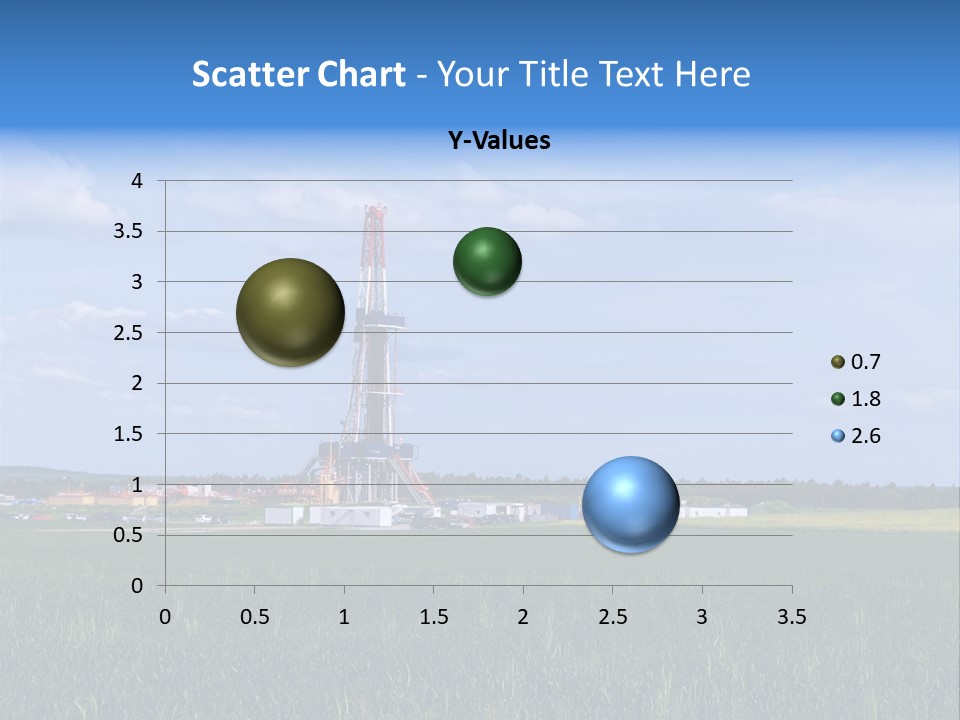 Scatter Chart - Your Title Text Here

Y-Values

4
3.5
3
2.5
2
1.5
1
0.5
0

0 0.5 1 1.5 2 2.5 3 3.5

0.7
1.8
2.6